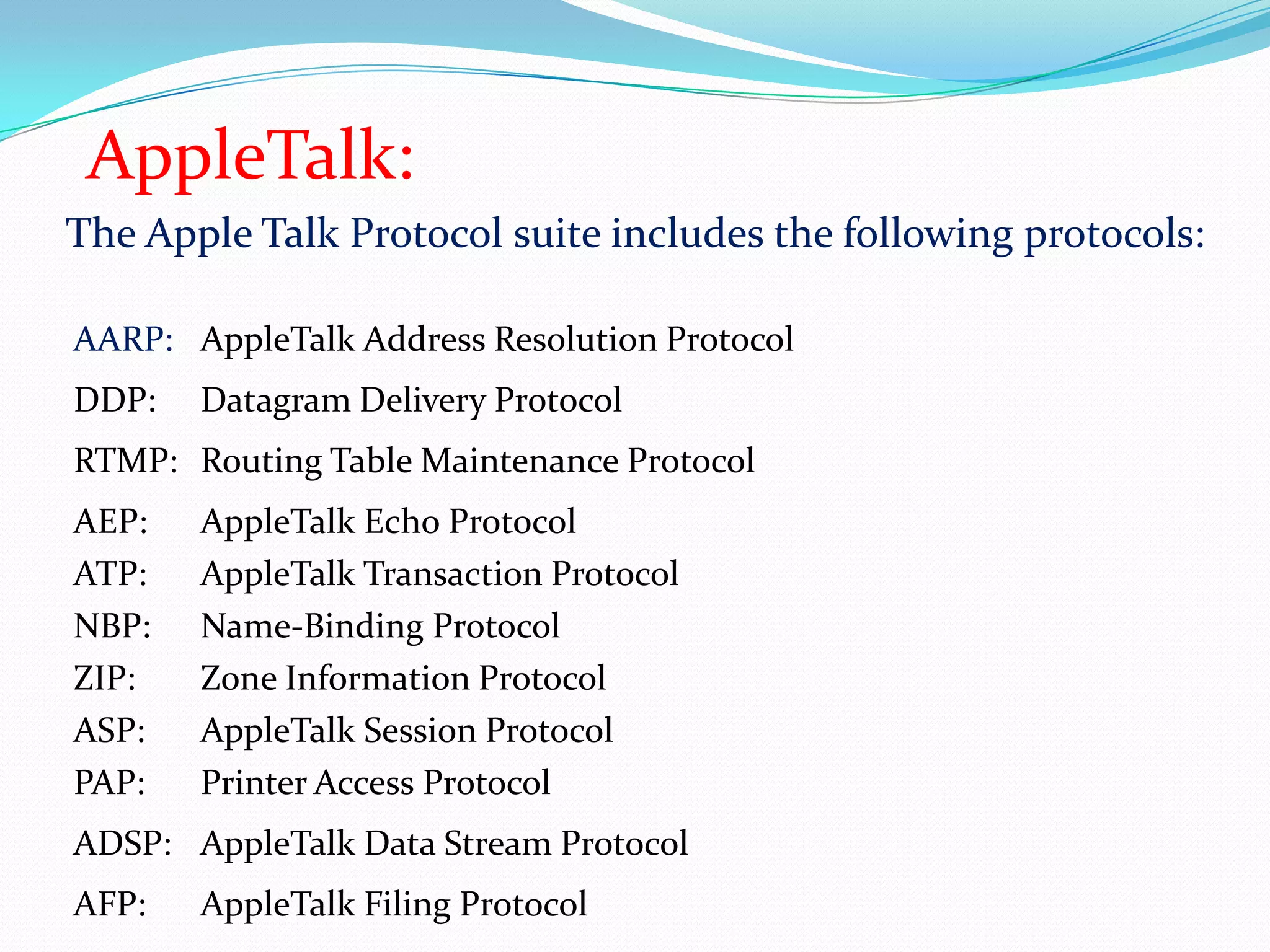 AppleTalk:

The Apple Talk Protocol suite includes the following protocols:

AARP: AppleTalk Address Resolution Protocol

DDP: Datagram Delivery Protocol

RTMP: Routing Table Maintenance Protocol

AEP: AppleTalk Echo Protocol

ATP: AppleTalk Transaction Protocol

NBP: Name-Binding Protocol

ZIP: Zone Information Protocol

ASP: AppleTalk Session Protocol

PAP: Printer Access Protocol

ADSP: AppleTalk Data Stream Protocol

AFP: AppleTalk Filing Protocol